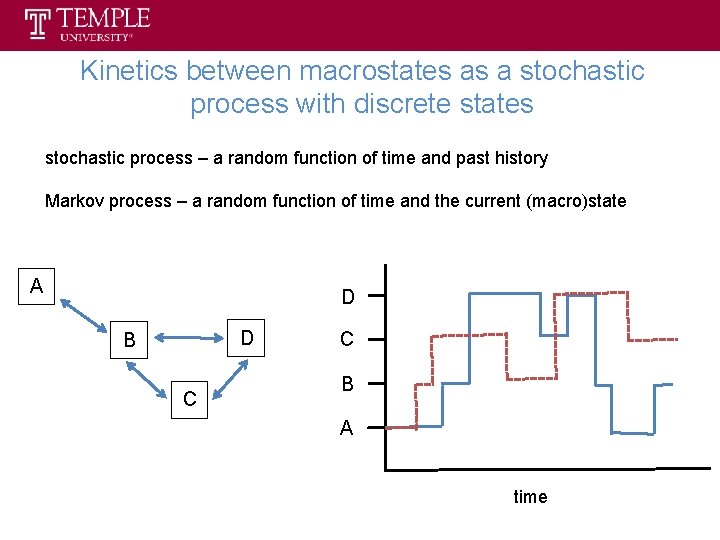 TEMPLE UNIVERSITY®

Kinetics between macrostates as a stochastic process with discrete states

stochastic process – a random function of time and past history

Markov process – a random function of time and the current (macro)state

A

B

D

C

D

C

B

A

time